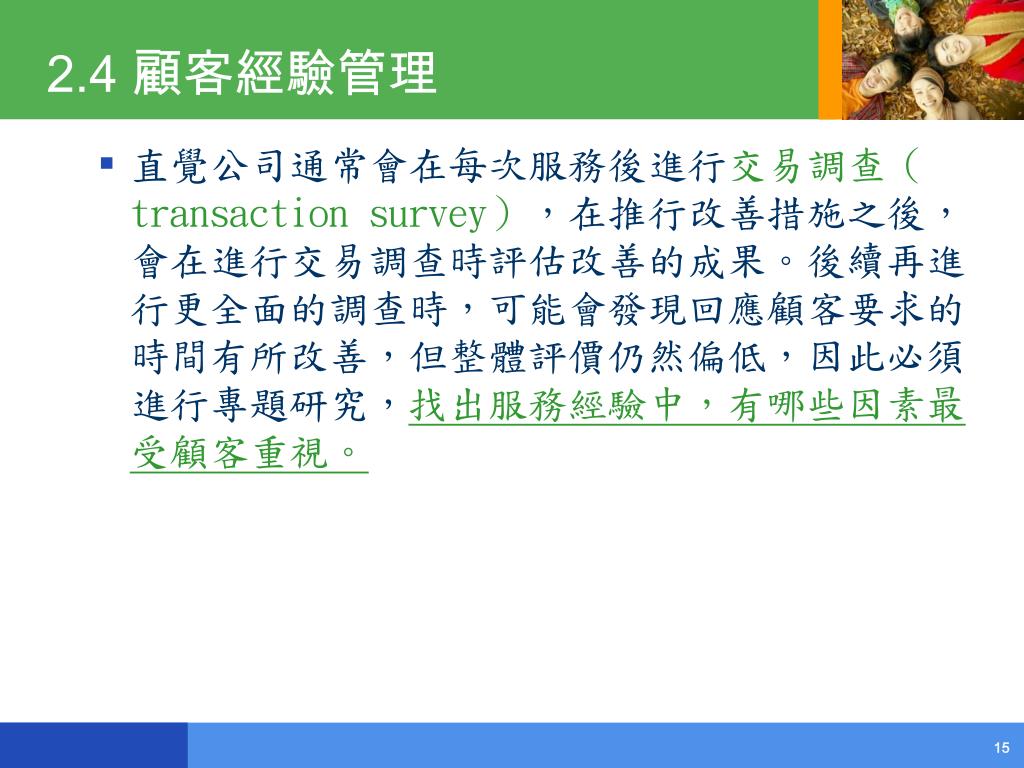 2.4 顧客經驗管理

▪ 直覺公司通常會在每次服務後進行交易調查（transaction survey），在推行改善措施之後，會在進行交易調查時評估改善的成果。後續再進行更全面的調查時，可能會發現回應顧客要求的時間有所改善，但整體評價仍然偏低，因此必須進行專題研究，找出服務經驗中，有哪些因素最受顧客重視。

15